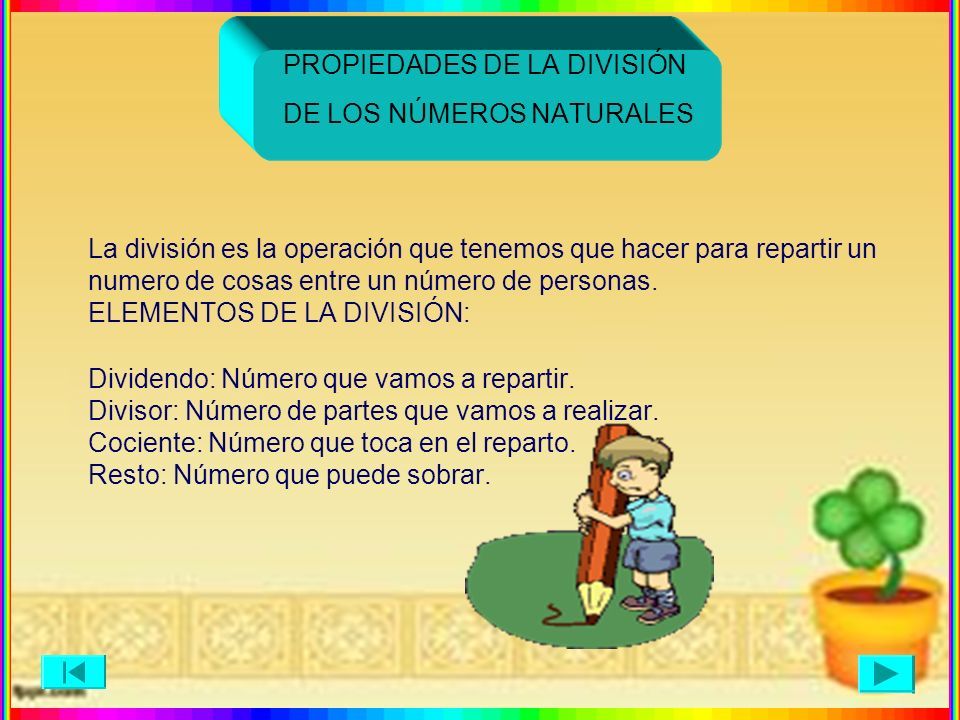 PROPIEDADES DE LA DIVISIÓN
DE LOS NÚMEROS NATURALES

La división es la operación que tenemos que hacer para repartir un numero de cosas entre un número de personas.
ELEMENTOS DE LA DIVISIÓN:

Dividendo: Número que vamos a repartir.
Divisor: Número de partes que vamos a realizar.
Cociente: Número que toca en el reparto.
Resto: Número que puede sobrar.